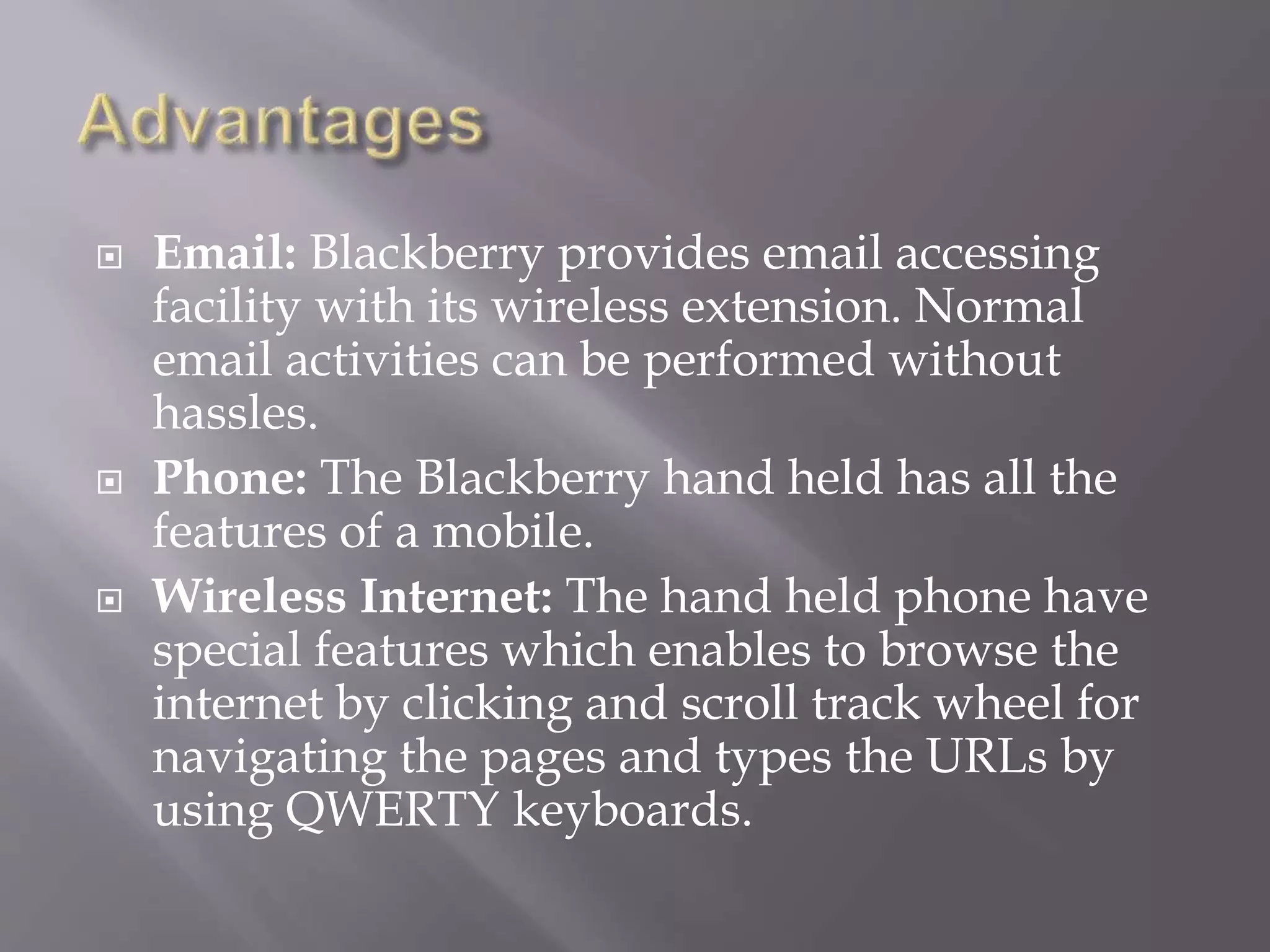 Advantages

Email: Blackberry provides email accessing facility with its wireless extension. Normal email activities can be performed without hassles.

Phone: The Blackberry hand held has all the features of a mobile.

Wireless Internet: The hand held phone have special features which enables to browse the internet by clicking and scroll track wheel for navigating the pages and types the URLs by using QWERTY keyboards.